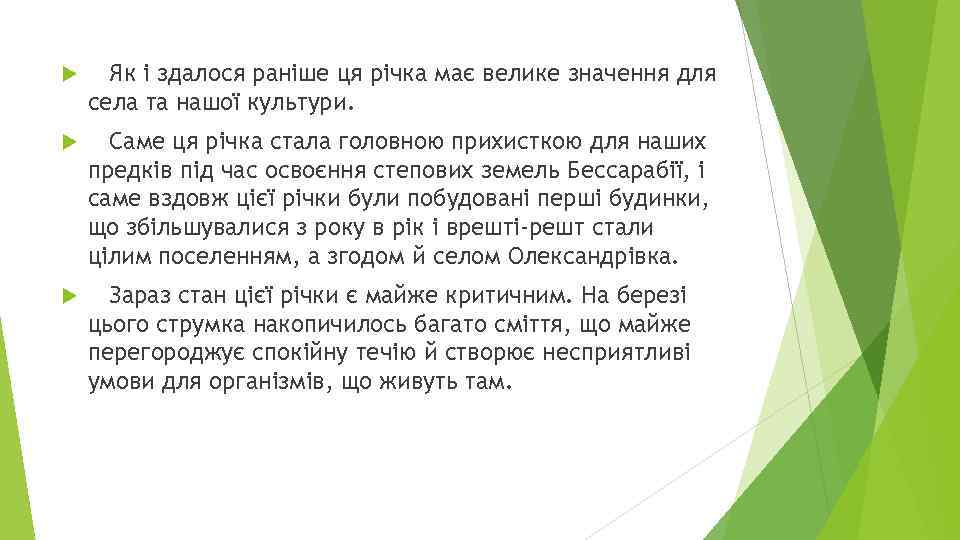 Як і здалося раніше ця річка має велике значення для села та нашої культури.

Саме ця річка стала головною прихисткою для наших предків під час освоєння степових земель Бессарабії, і саме вздовж цієї річки були побудовані перші будинки, що збільшувалися з року в рік і врешті-решт стали цілим поселенням, а згодом й селом Олександрівка.

Зараз стан цієї річки є майже критичним. На березі цього струмка накопичилось багато сміття, що майже перегороджує спокійну течію й створює несприятливі умови для організмів, що живуть там.